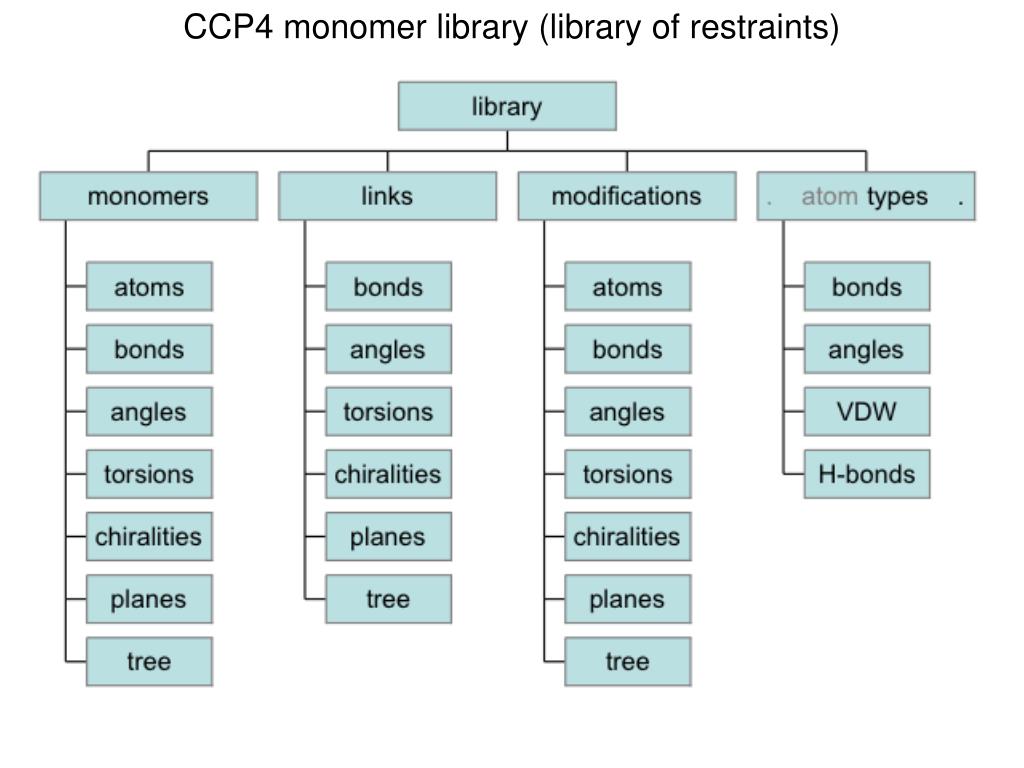 CCP4 monomer library (library of restraints)

library

monomers

atoms
bonds
angles
torsions
chiralities
planes
tree

links

bonds
angles
torsions
chiralities
planes
tree

modifications

atoms
bonds
angles
torsions
chiralities
planes
tree

. atom types .

bonds
angles
VDW
H-bonds